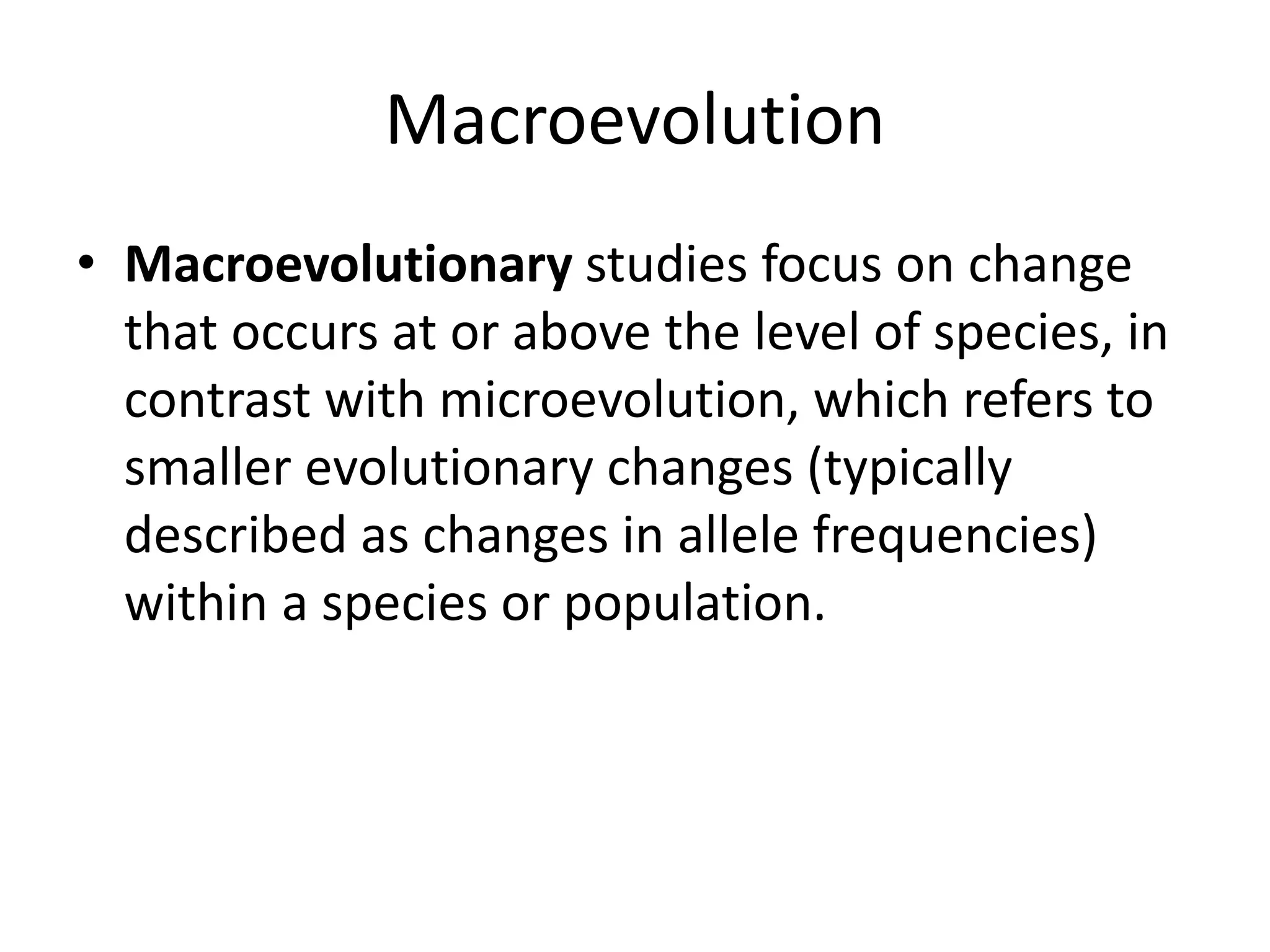 Macroevolution

• Macroevolutionary studies focus on change that occurs at or above the level of species, in contrast with microevolution, which refers to smaller evolutionary changes (typically described as changes in allele frequencies) within a species or population.